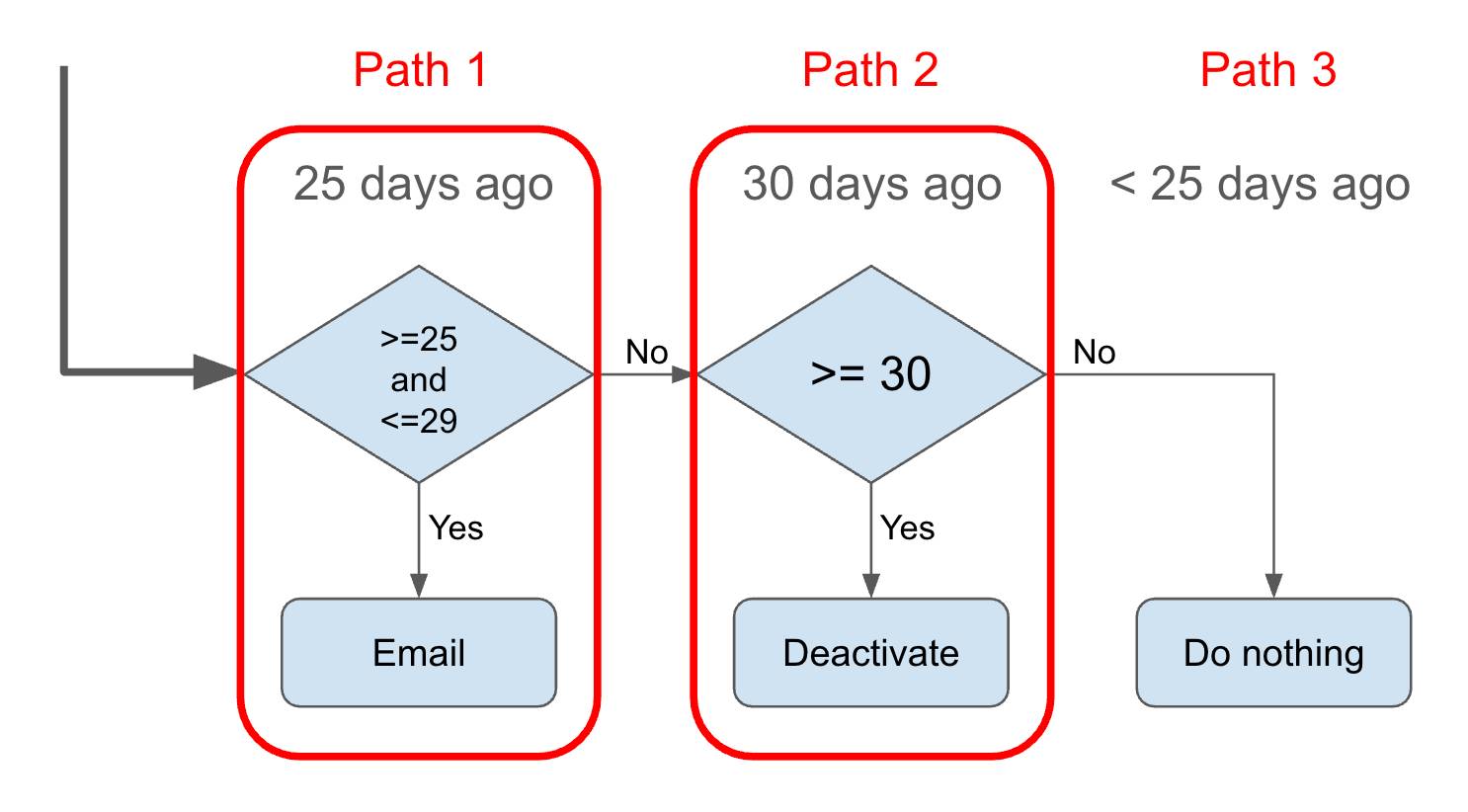 Path 1

25 days ago

>=25
and
<=29

Yes

Email

No

Path 2

30 days ago

>= 30

Yes

Deactivate

No

Path 3

< 25 days ago

Do nothing